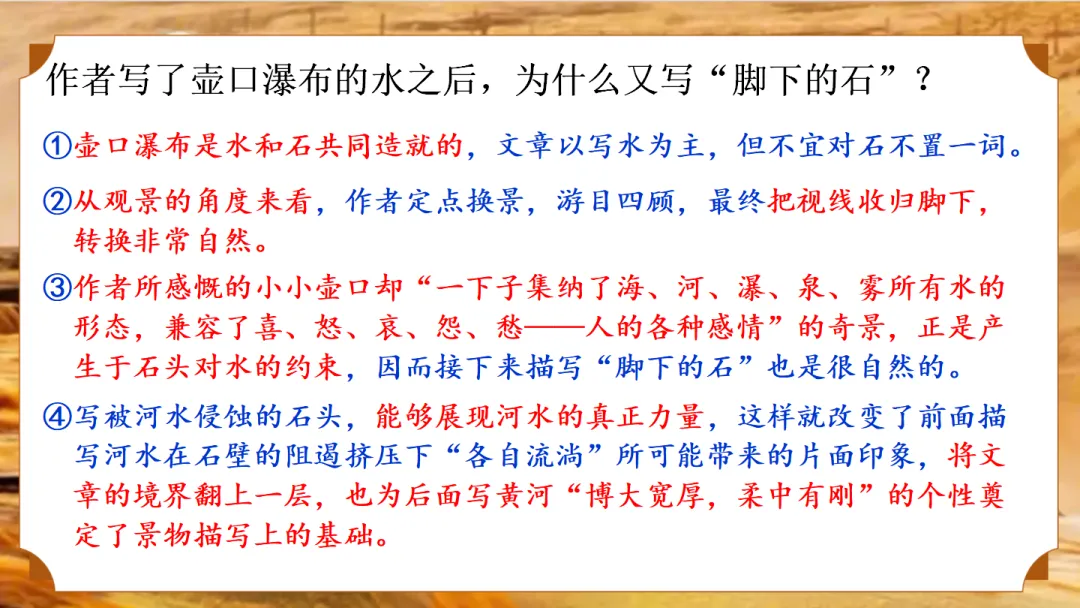 作者写了壶口瀑布的水之后，为什么又写“脚下的石”？

①壶口瀑布是水和石共同造就的，文章以写水为主，但不宜对石不置一词。

②从观景的角度来看，作者定点换景，游目四顾，最终把视线收归脚下，转换非常自然。

③作者所感慨的小小壶口却“一下子集纳了海、河、瀑、泉、雾所有水的形态，兼容了喜、怒、哀、怨、愁——人的各种感情”的奇景，正是产生于石头对水的约束，因而接下来描写“脚下的石”也是很自然的。

④写被河水侵蚀的石头，能够展现河水的真正力量，这样就改变了前面描写河水在石壁的阻遏挤压下“各自流淌”所可能带来的片面印象，将文章的境界翻上一层，也为后面写黄河“博大宽厚，柔中有刚”的个性奠定了景物描写上的基础。